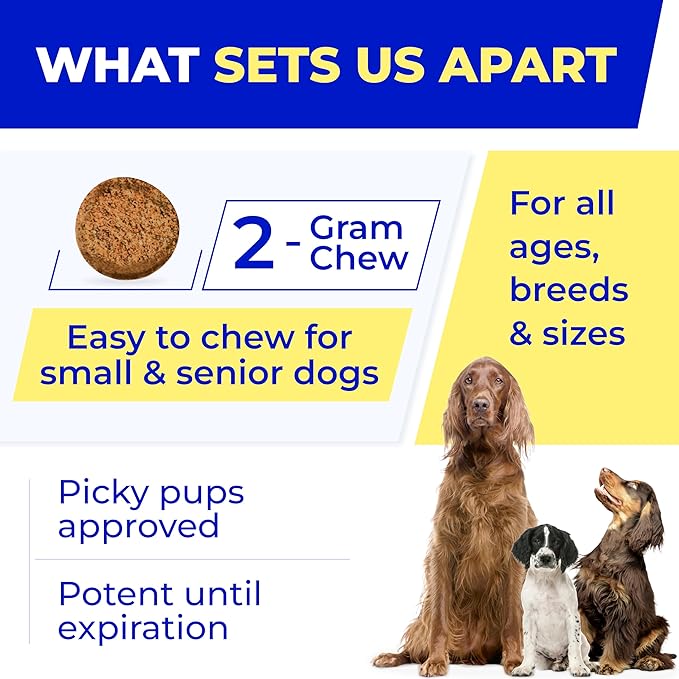 WHAT SETS US APART

2 - Gram Chew

Easy to chew for small & senior dogs

For all ages, breeds & sizes

Picky pups approved

Potent until expiration